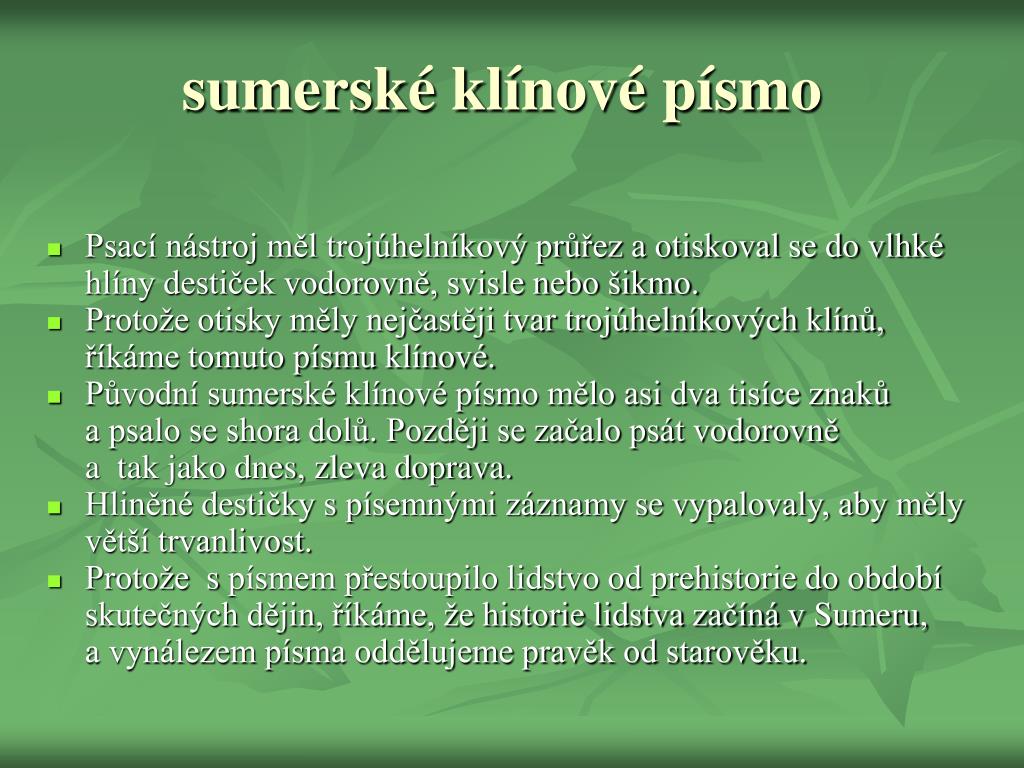 sumerské klínové písmo

- Psací nástroj měl trojúhelníkový průřez a otiskoval se do vlhké hlíny destiček vodorovně, svisle nebo šikmo.
- Protože otisky měly nejčastěji tvar trojúhelníkových klínů, říkáme tomuto písmu klínové.
- Původní sumerské klínové písmo mělo asi dva tisíce znaků a psalo se shora dolů. Později se začalo psát vodorovně a tak jako dnes, zleva doprava.
- Hliněné destičky s písemnými záznamy se vypalovaly, aby měly větší trvanlivost.
- Protože s písmem přestoupilo lidstvo od prehistorie do období skutečných dějin, říkáme, že historie lidstva začíná v Sumeru, a vynálezem písma oddělujeme pravěk od starověku.